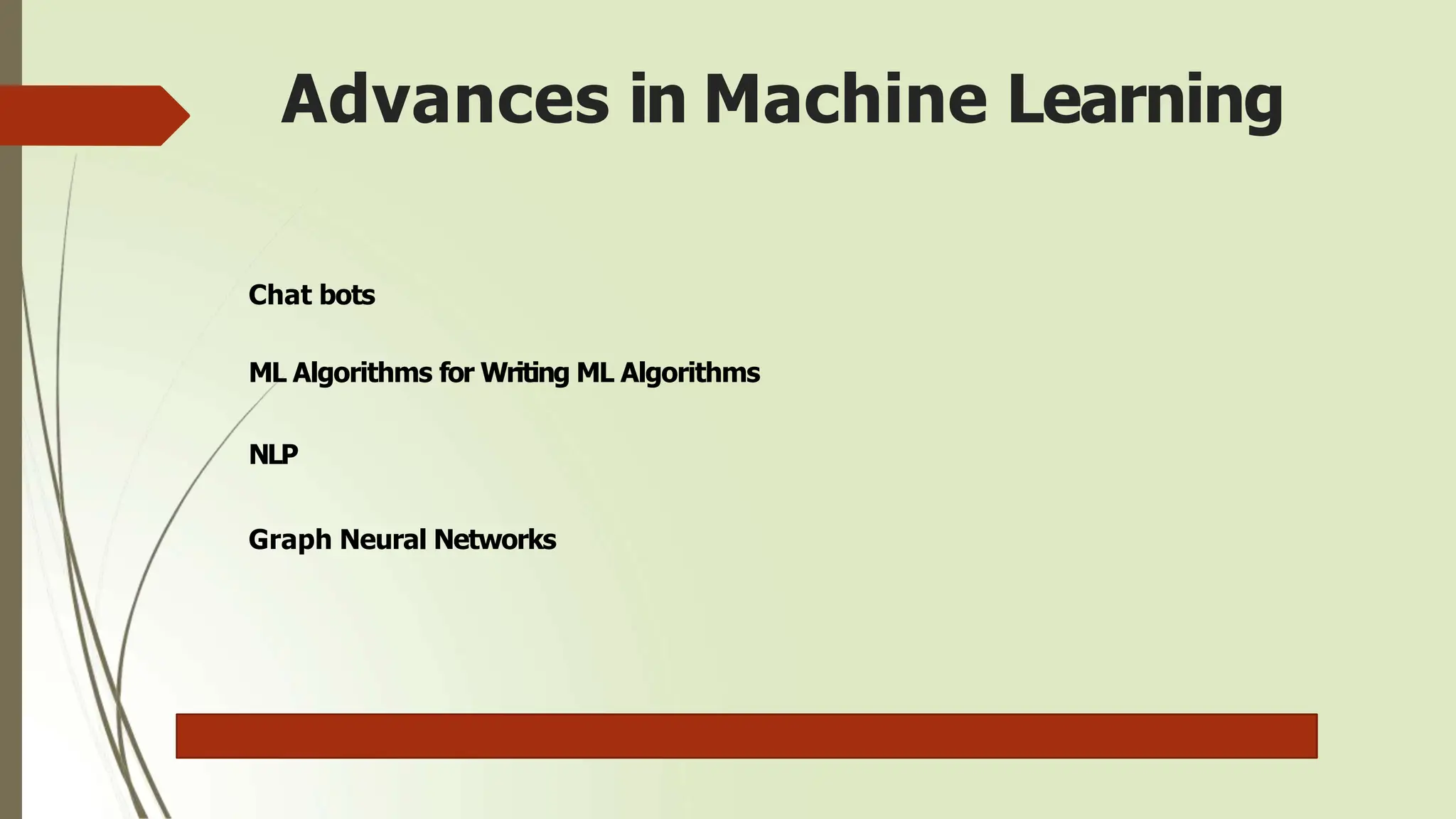 Advances in Machine Learning

Chat bots

ML Algorithms for Writing ML Algorithms

NLP

Graph Neural Networks